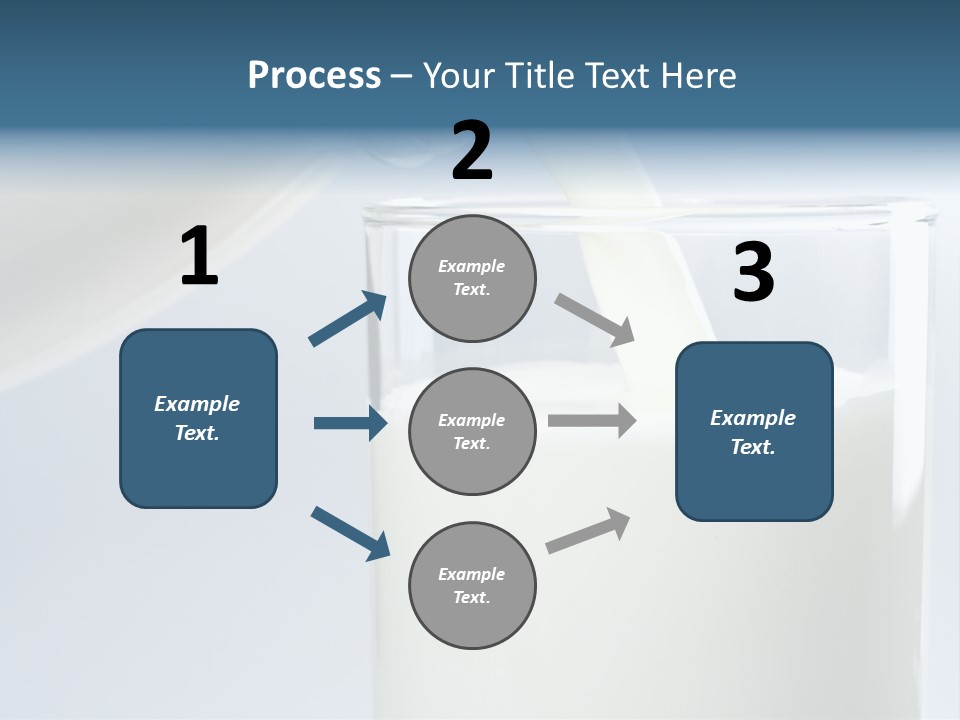 Process – Your Title Text Here

1

Example Text.

2

Example Text.

Example Text.

Example Text.

3

Example Text.